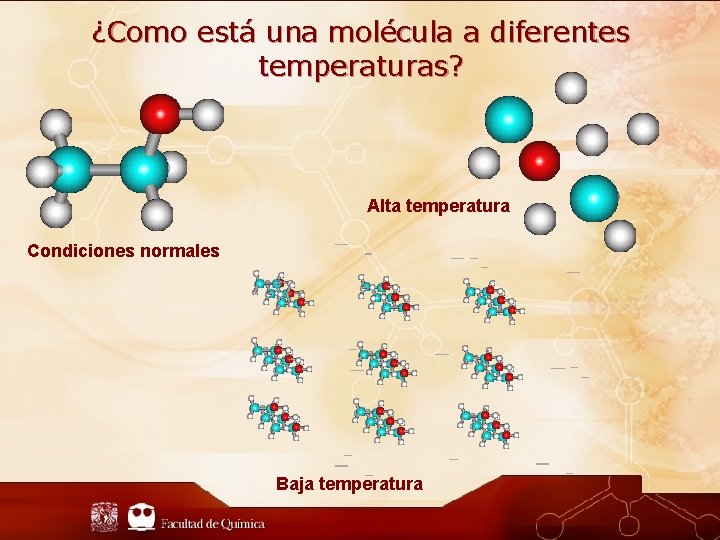 ¿Como está una molécula a diferentes temperaturas?

Condiciones normales

Alta temperatura

Baja temperatura

Facultad de Química